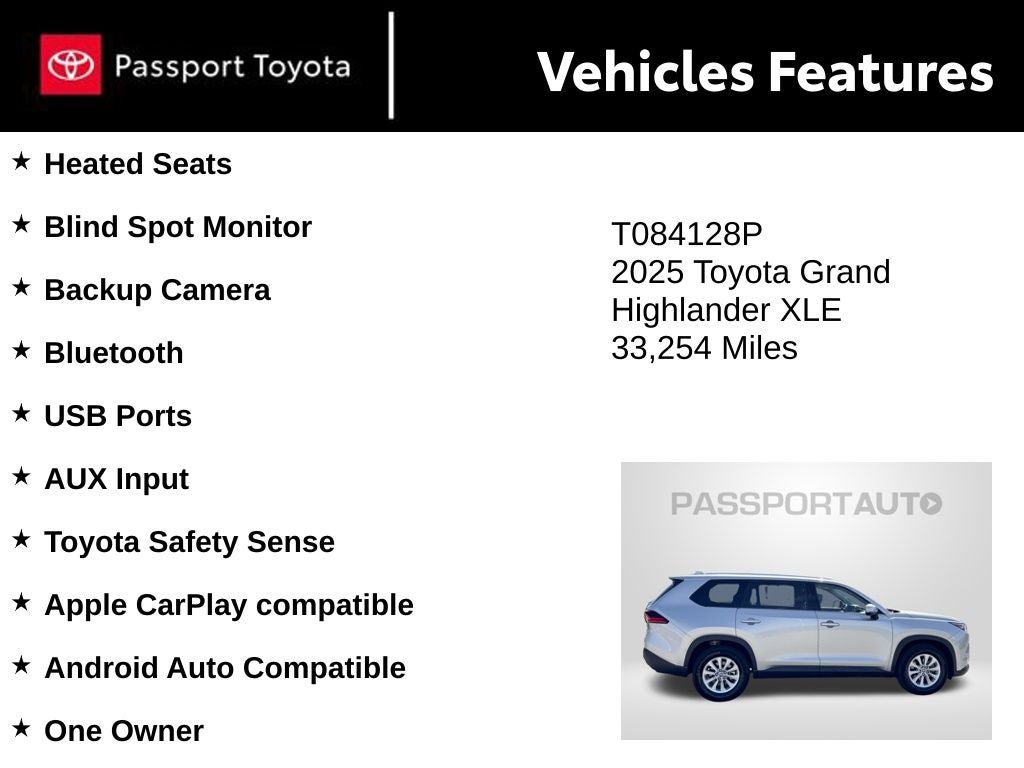 Passport Toyota

Vehicles Features

★ Heated Seats

★ Blind Spot Monitor

★ Backup Camera

★ Bluetooth

★ USB Ports

★ AUX Input

★ Toyota Safety Sense

★ Apple CarPlay compatible

★ Android Auto Compatible

★ One Owner

T084128P
2025 Toyota Grand Highlander XLE
33,254 Miles

PASSPORTAUTO